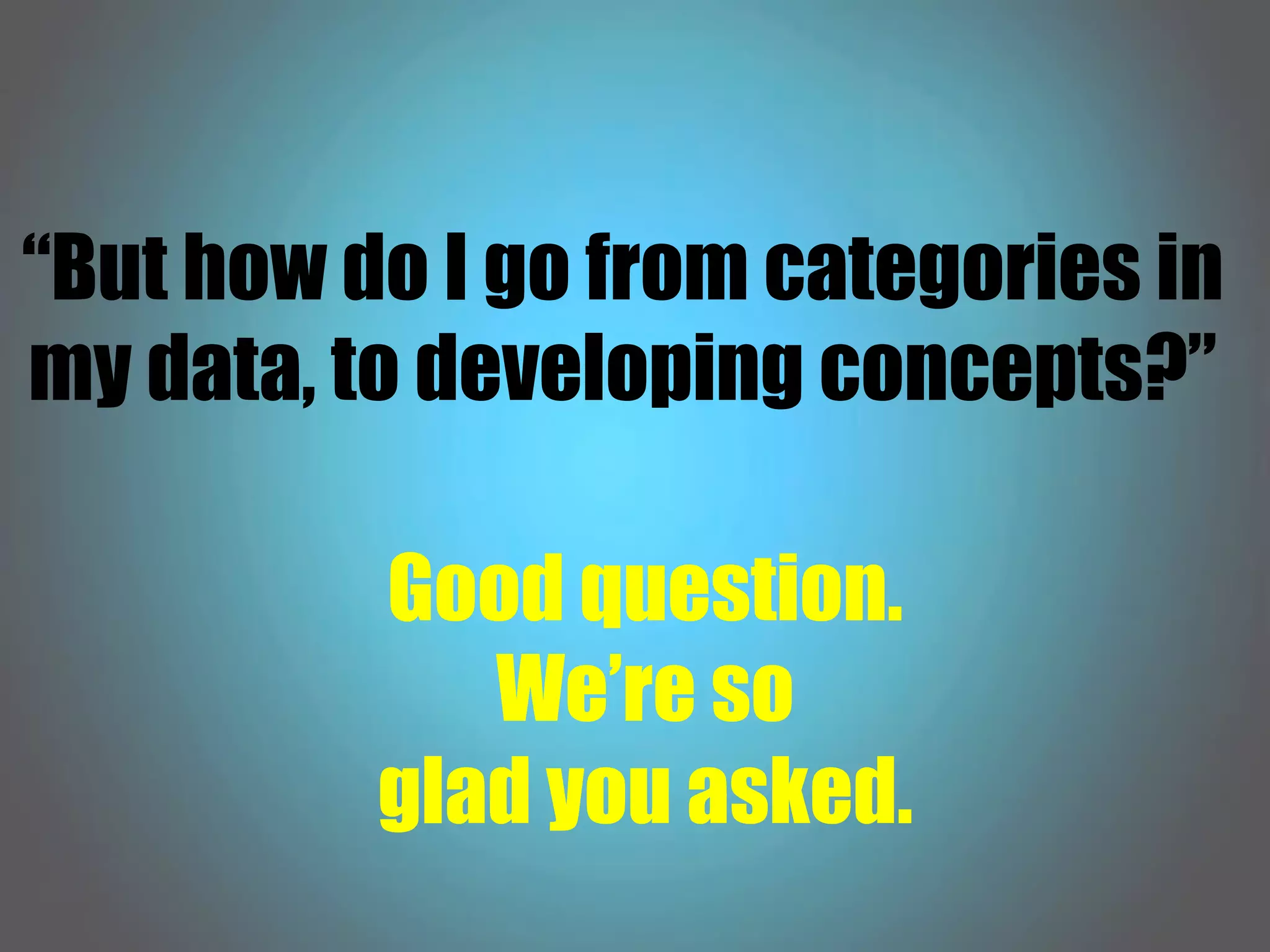 “But how do I go from categories in my data, to developing concepts?”

Good question.
We’re so
glad you asked.